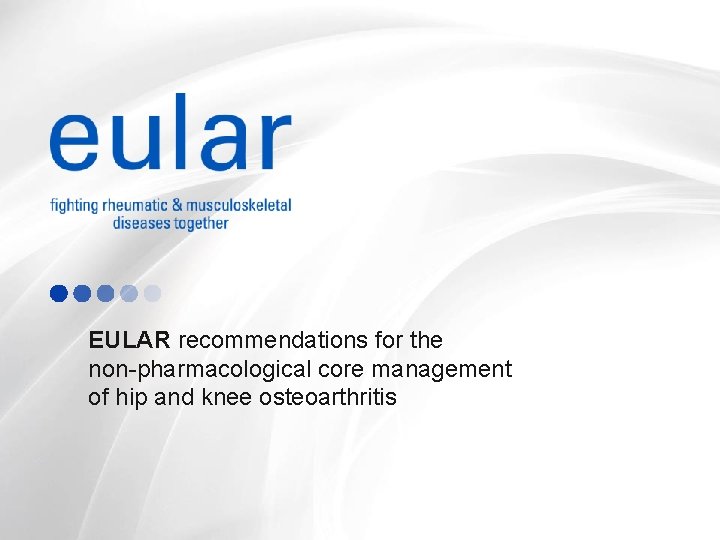 eular

fighting rheumatic & musculoskeletal diseases together

EULAR recommendations for the non-pharmacological core management of hip and knee osteoarthritis